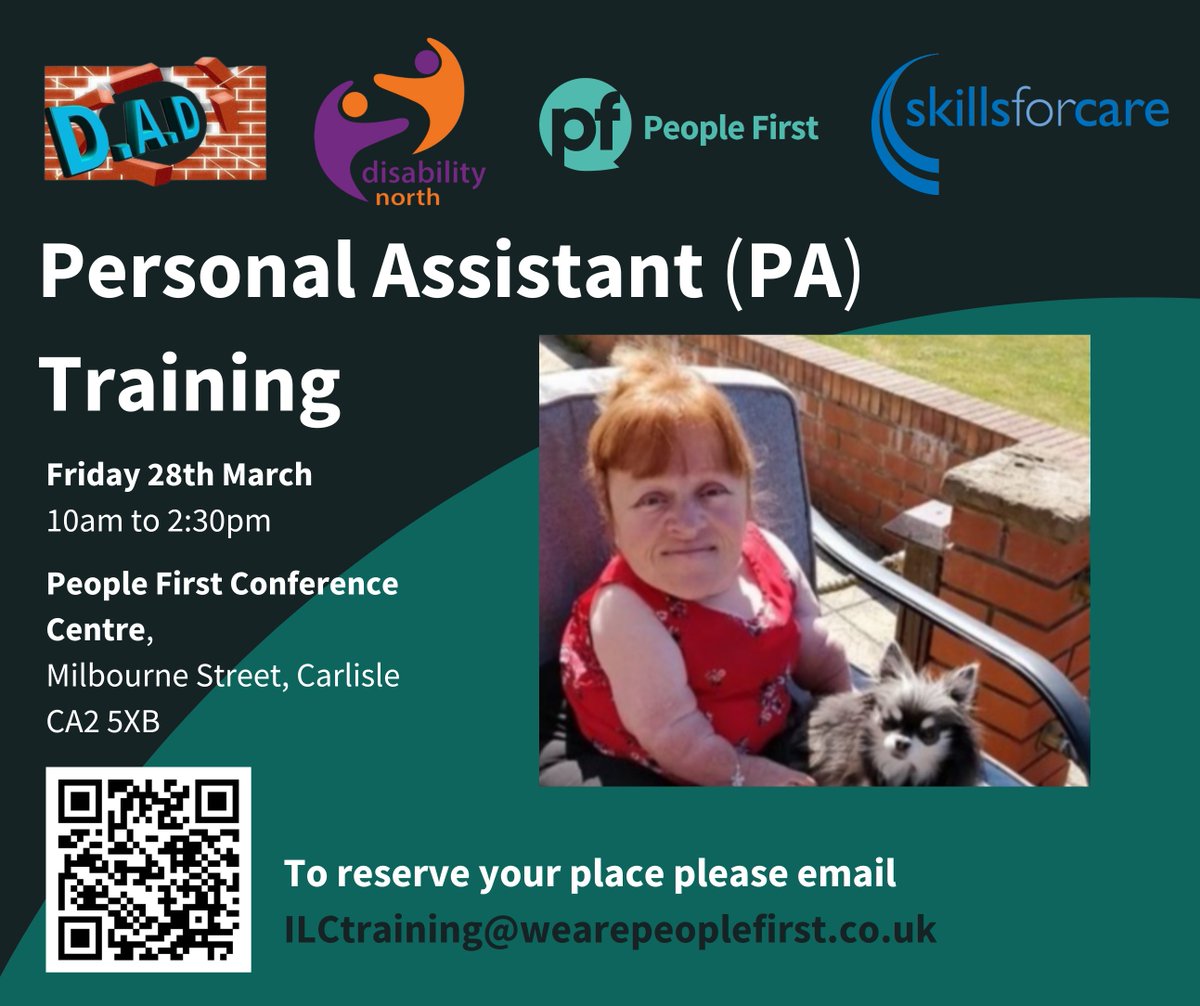 D.A.D

disability north

pf People First

skillsforcare

Personal Assistant (PA) Training

Friday 28th March
10am to 2:30pm

People First Conference Centre,
Milbourne Street, Carlisle
CA2 5XB

To reserve your place please email
ILCtraining@wearepeoplefirst.co.uk